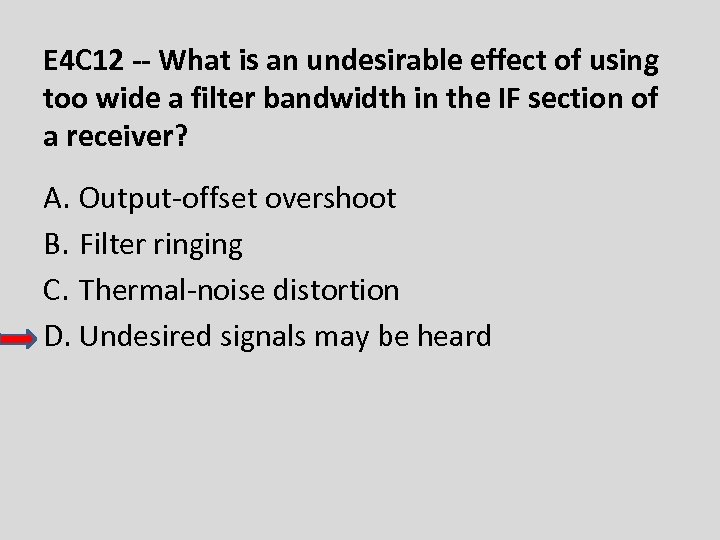 E4C12 -- What is an undesirable effect of using too wide a filter bandwidth in the IF section of a receiver?

A. Output-offset overshoot

B. Filter ringing

C. Thermal-noise distortion

D. Undesired signals may be heard